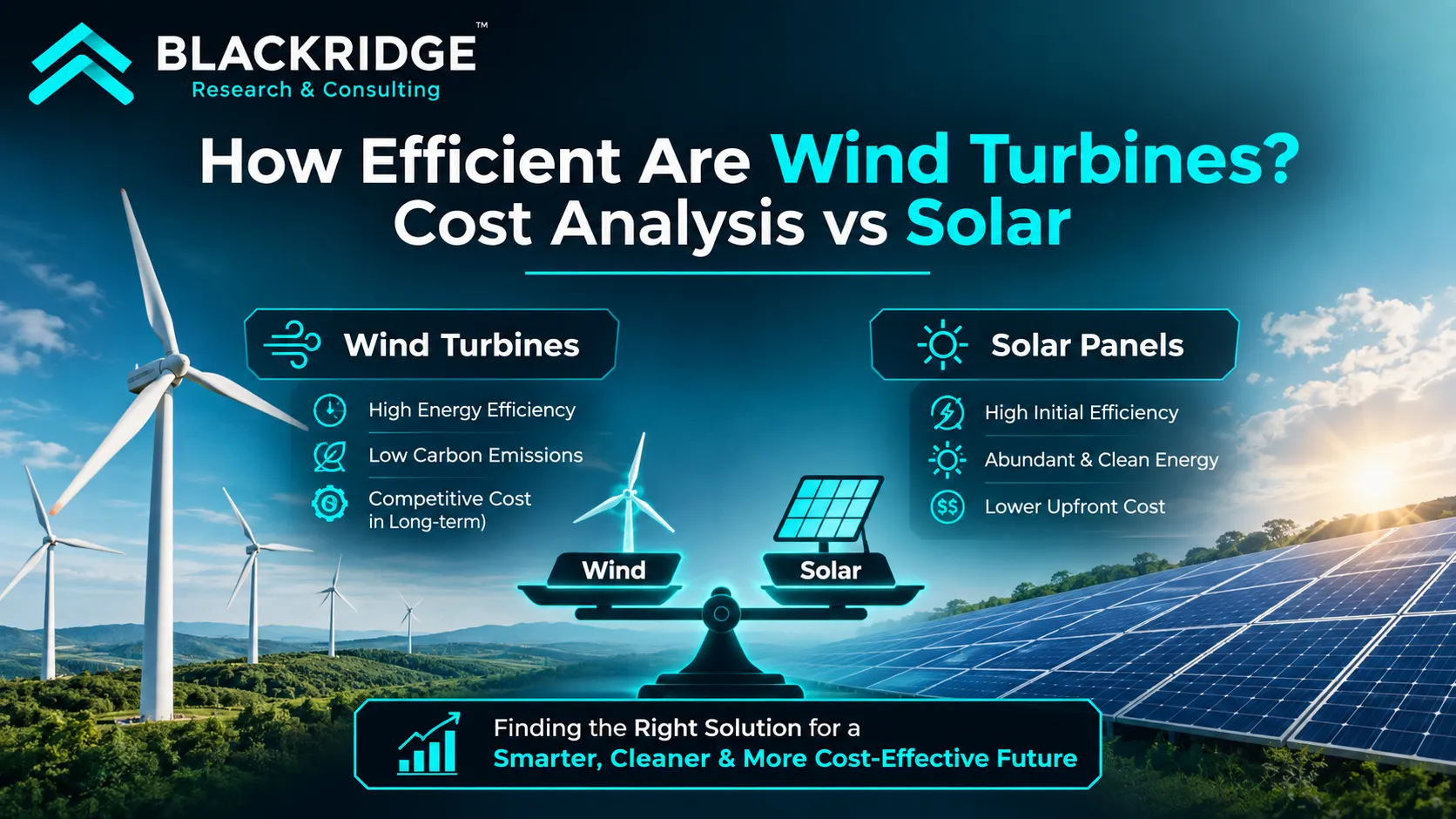 BLACKRIDGE™
Research & Consulting

How Efficient Are Wind Turbines?
Cost Analysis vs Solar

Wind Turbines

High Energy Efficiency
Low Carbon Emissions
Competitive Cost in Long-term)

Solar Panels

High Initial Efficiency
Abundant & Clean Energy
$$
Lower Upfront Cost

Wind
Solar

Finding the Right Solution for a
Smarter, Cleaner & More Cost-Effective Future